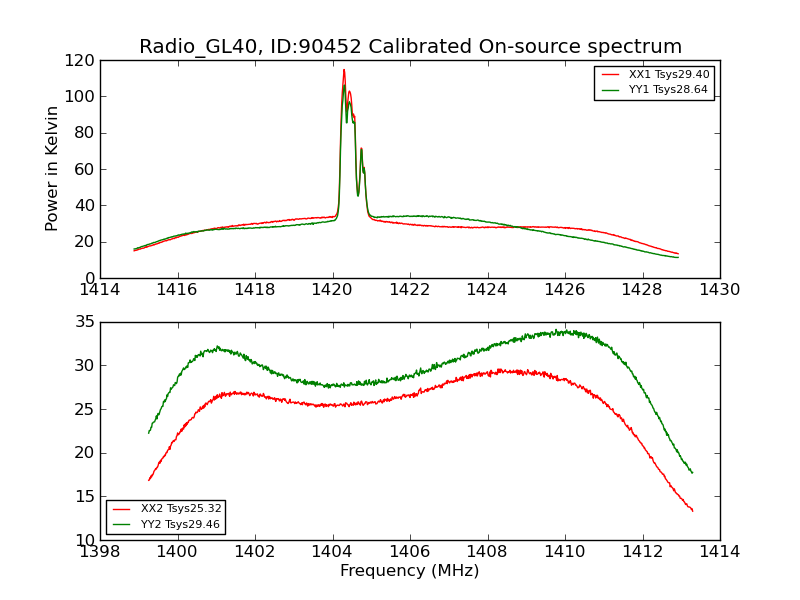 Radio_GL40, ID:90452 Calibrated On-source spectrum

XX1 Tsys29.40
YY1 Tsys28.64

Power in Kelvin

120
100
80
60
40
20
0

1414 1416 1418 1420 1422 1424 1426 1428 1430

35
30
25
20
15
10

XX2 Tsys25.32
YY2 Tsys29.46

1398 1400 1402 1404 1406 1408 1410 1412 1414

Frequency (MHz)